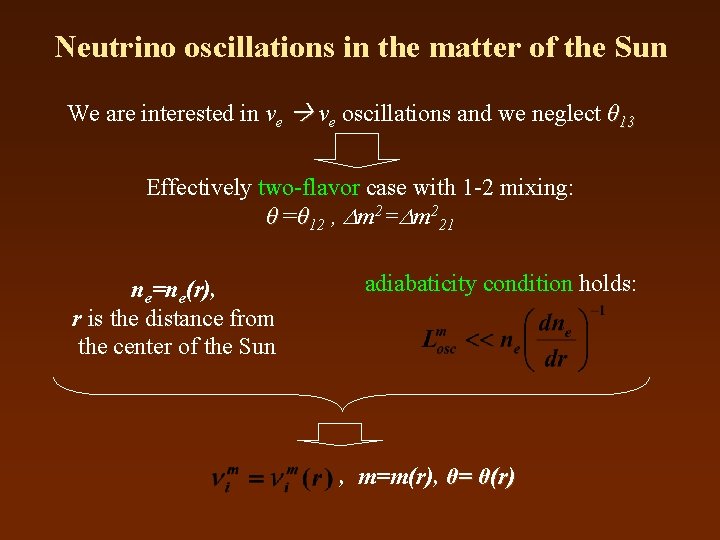 Neutrino oscillations in the matter of the Sun

We are interested in $\nu_e \rightarrow \nu_e$ oscillations and we neglect $\theta_{13}$

Effectively two-flavor case with 1-2 mixing:
$\theta = \theta_{12}$ , $\Delta m^2 = \Delta m^2_{21}$

$n_e = n_e(r)$,
$r$ is the distance from the center of the Sun

adiabaticity condition holds:

$L^m_{osc} << n_e \left( \frac{dn_e}{dr} \right)^{-1}$

$\nu^m_i = \nu^m_i(r)$ , $m = m(r)$, $\theta = \theta(r)$